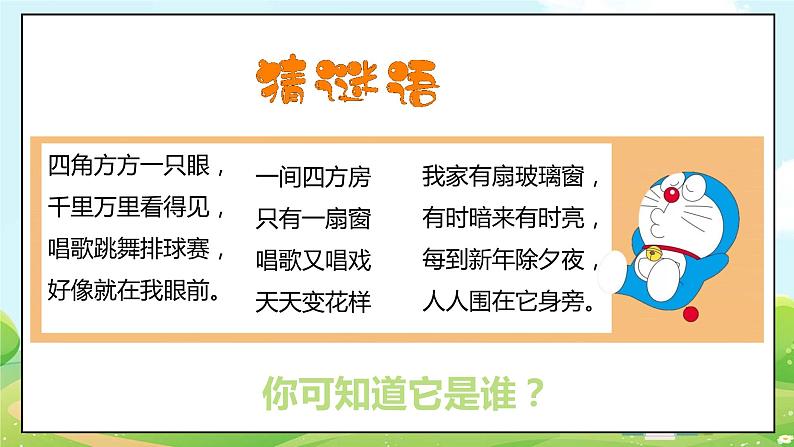 猜谜语

四角方方一只眼，
千里万里看得见，
唱歌跳舞排球赛，
好像就在我眼前。

一间四方房
只有一扇窗
唱歌又唱戏
天天变花样

我家有扇玻璃窗，
有时暗来有时亮，
每到新年除夕夜，
人人围在它身旁。

你可知道它是谁？